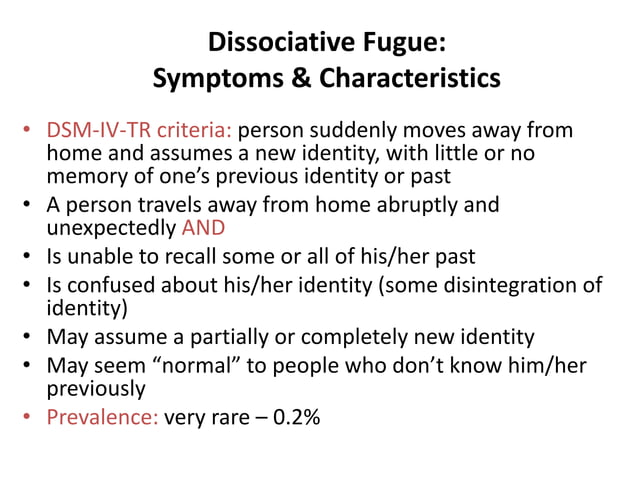 Dissociative Fugue:
Symptoms & Characteristics

• DSM-IV-TR criteria: person suddenly moves away from home and assumes a new identity, with little or no memory of one's previous identity or past
• A person travels away from home abruptly and unexpectedly AND
• Is unable to recall some or all of his/her past
• Is confused about his/her identity (some disintegration of identity)
• May assume a partially or completely new identity
• May seem "normal" to people who don't know him/her previously
• Prevalence: very rare – 0.2%